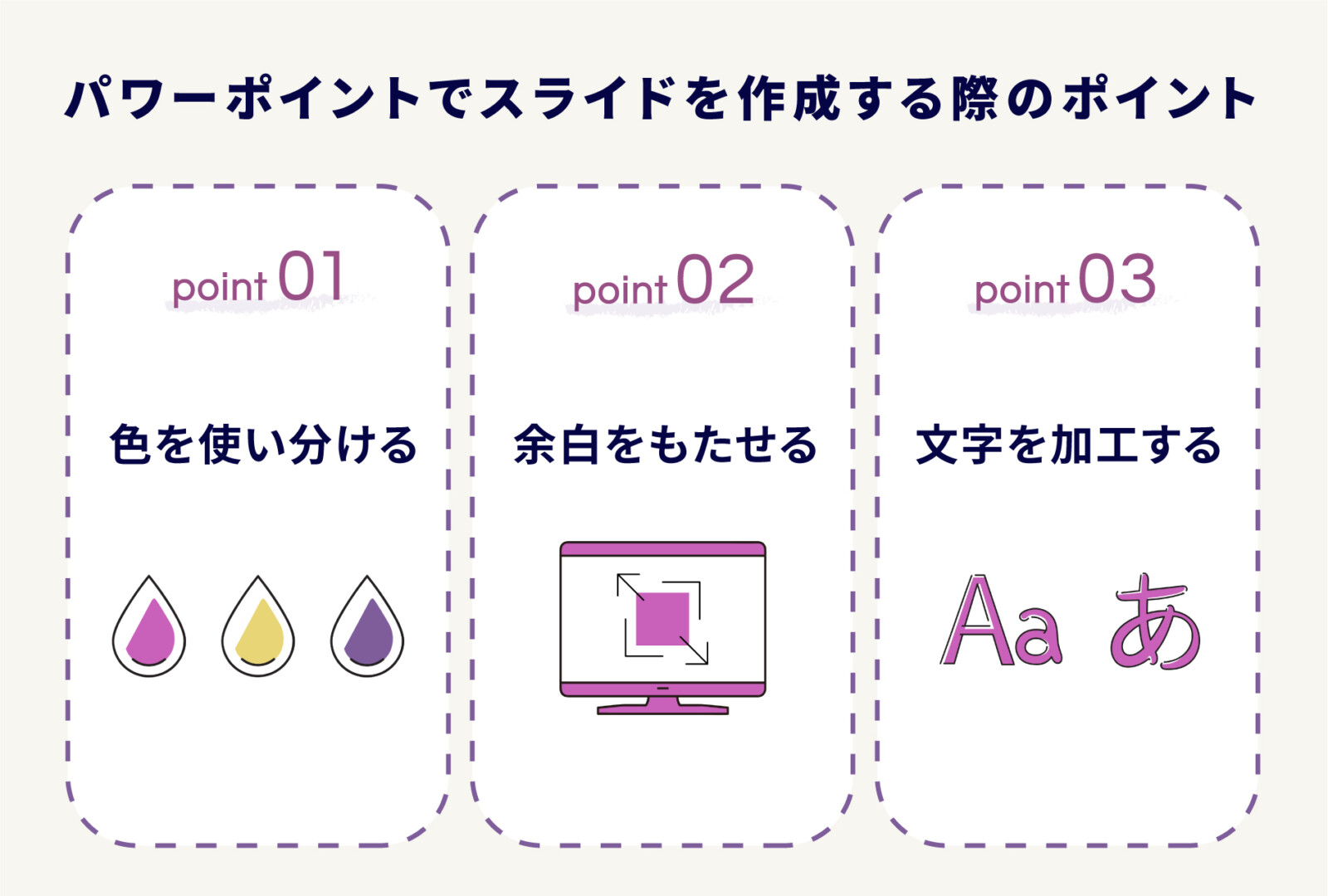 パワーポイントでスライドを作成する際のポイント

point 01

色を使い分ける

point 02

余白をもたせる

point 03

文字を加工する

Aa あ